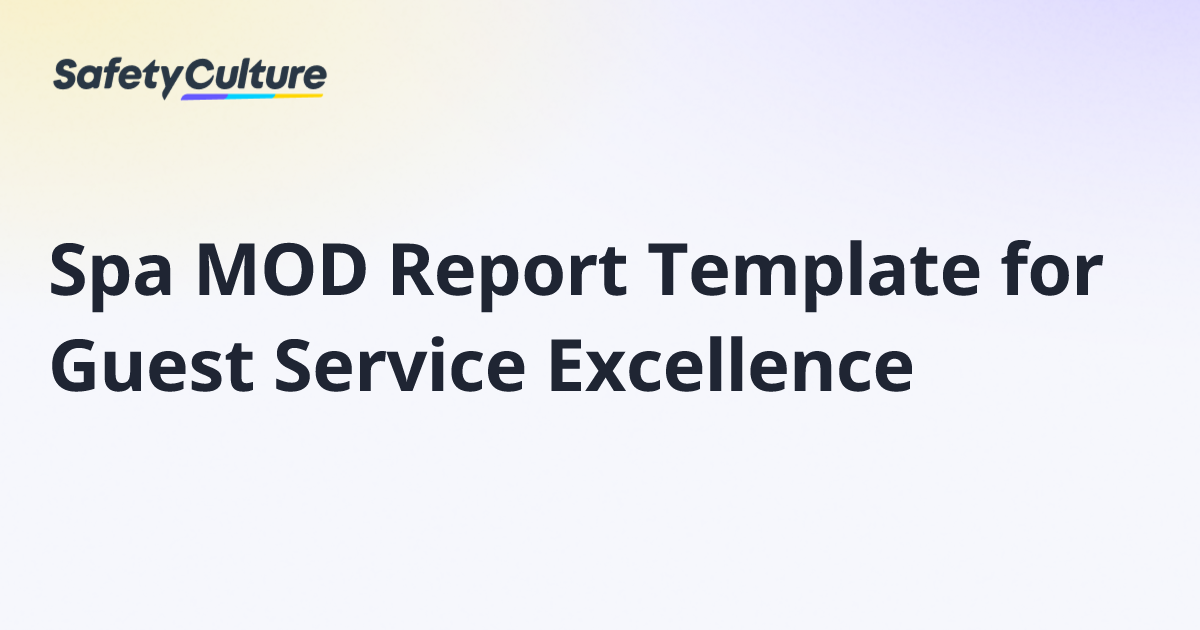 SafetyCulture

Spa MOD Report Template for Guest Service Excellence